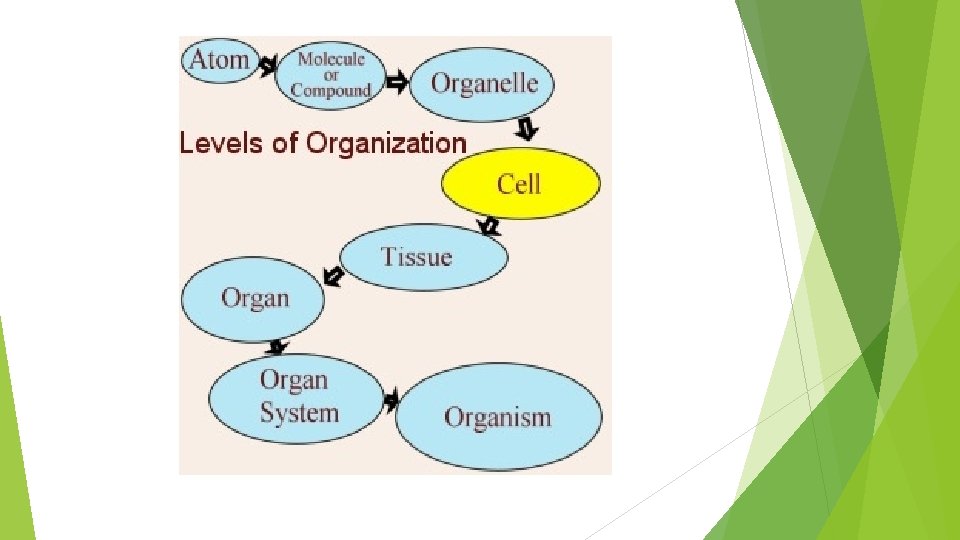 Atom
Molecule or Compound
Organelle
Levels of Organization
Cell
Tissue
Organ
Organ System
Organism